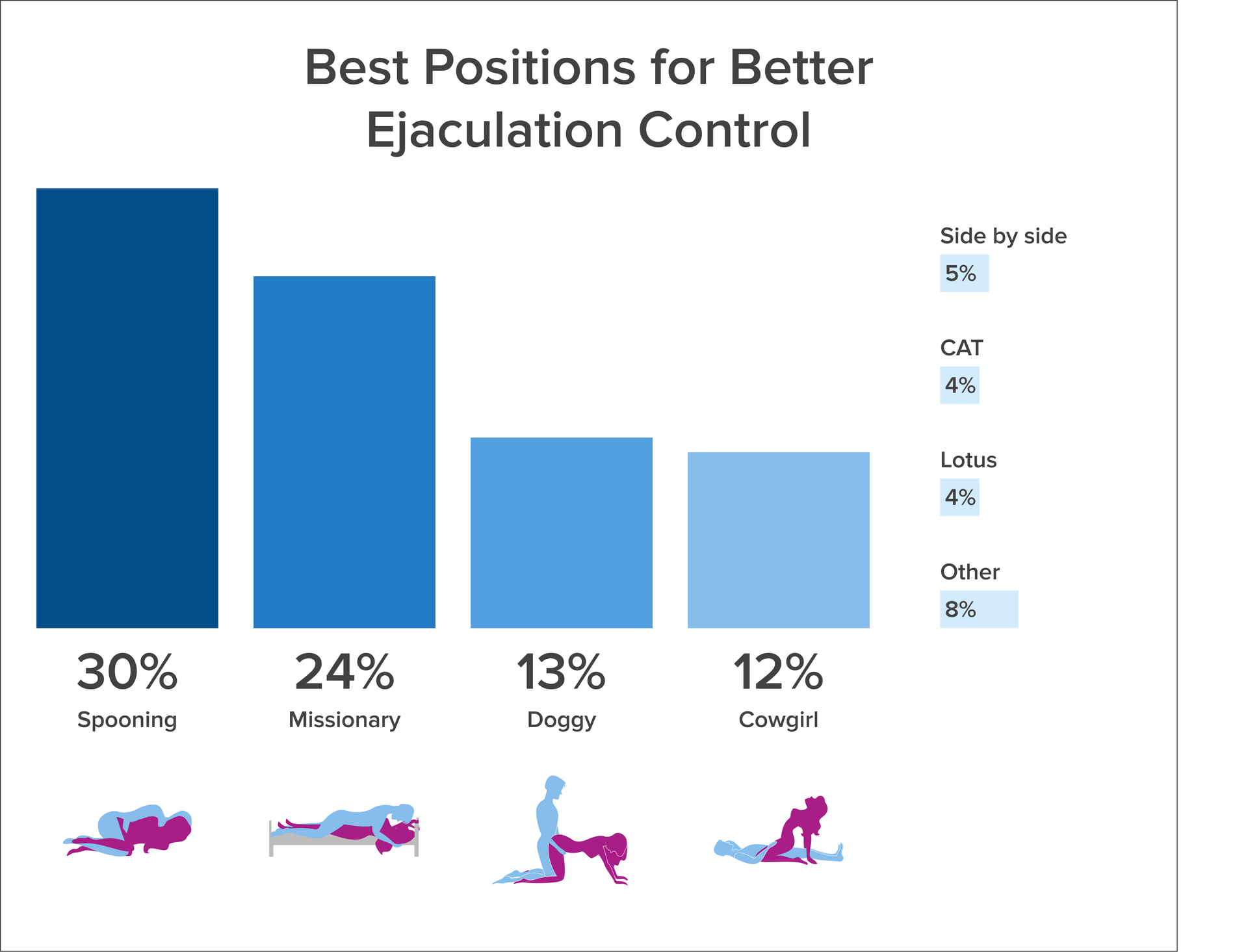 Best Positions for Better Ejaculation Control

30%
Spooning

24%
Missionary

13%
Doggy

12%
Cowgirl

Side by side
5%

CAT
4%

Lotus
4%

Other
8%